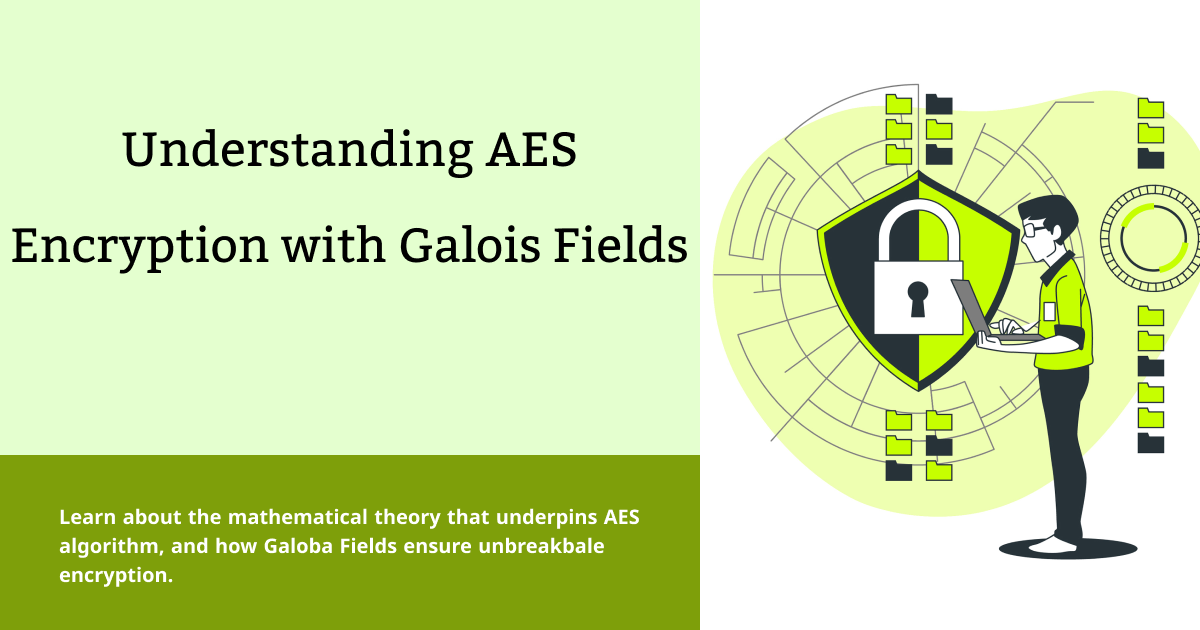 Understanding AES Encryption with Galois Fields

Learn about the mathematical theory that underpins AES algorithm, and how Galoba Fields ensure unbreakbale encryption.